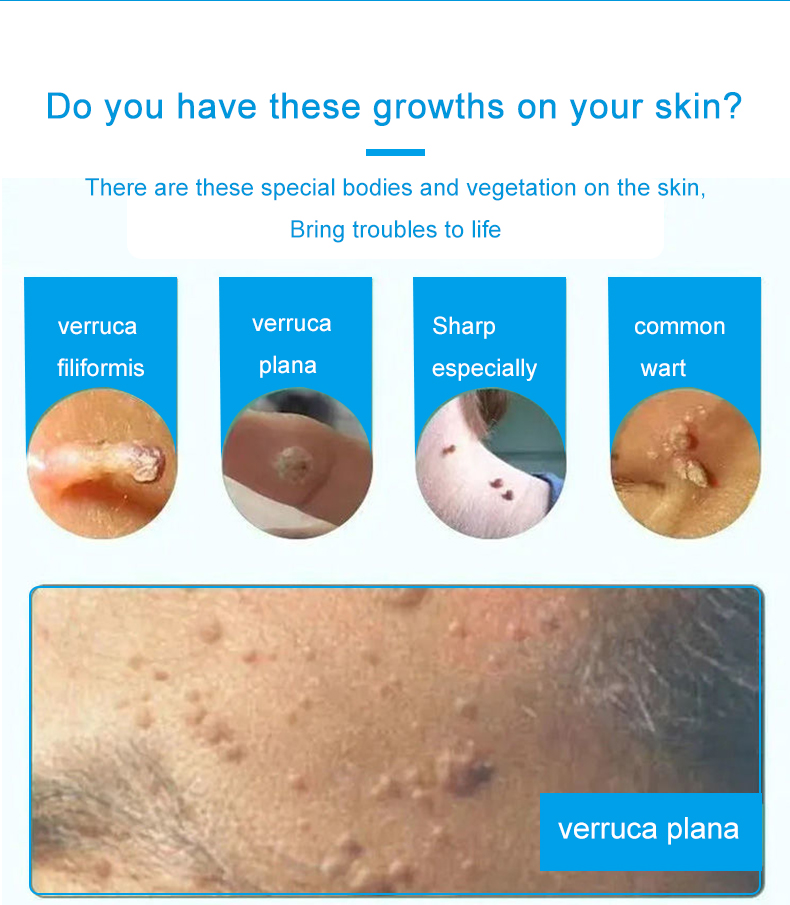 Do you have these growths on your skin?

There are these special bodies and vegetation on the skin,
Bring troubles to life

verruca filiformis

verruca plana

Sharp especially

common wart

verruca plana